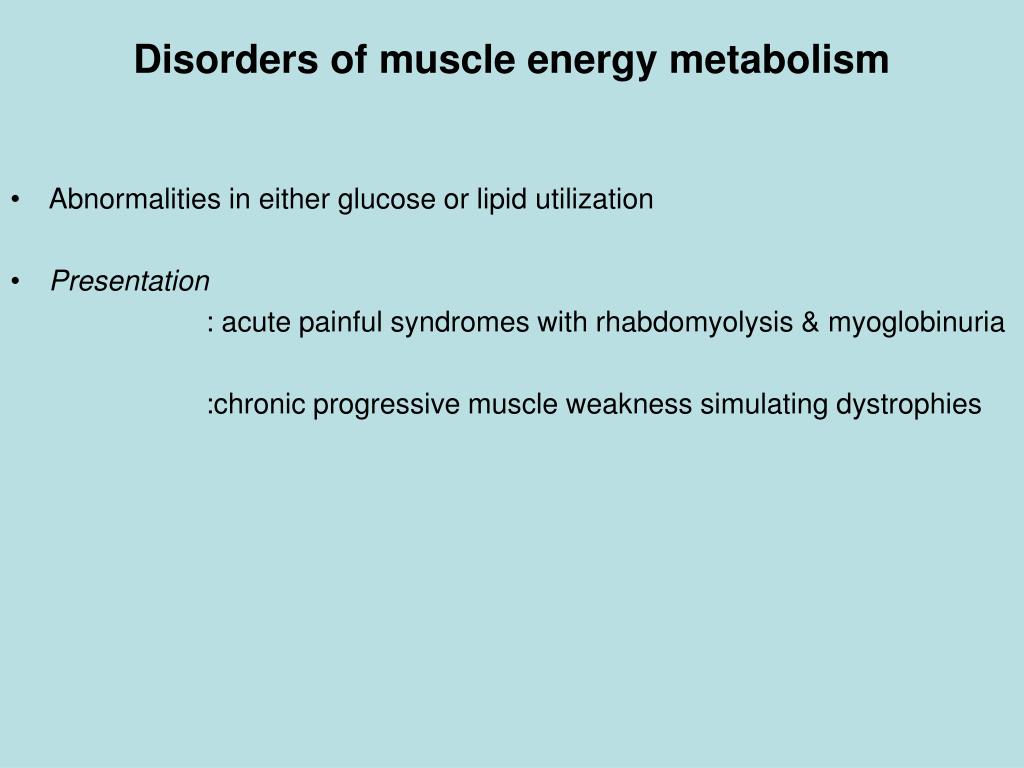 Disorders of muscle energy metabolism

• Abnormalities in either glucose or lipid utilization

• Presentation

: acute painful syndromes with rhabdomyolysis & myoglobinuria

:chronic progressive muscle weakness simulating dystrophies